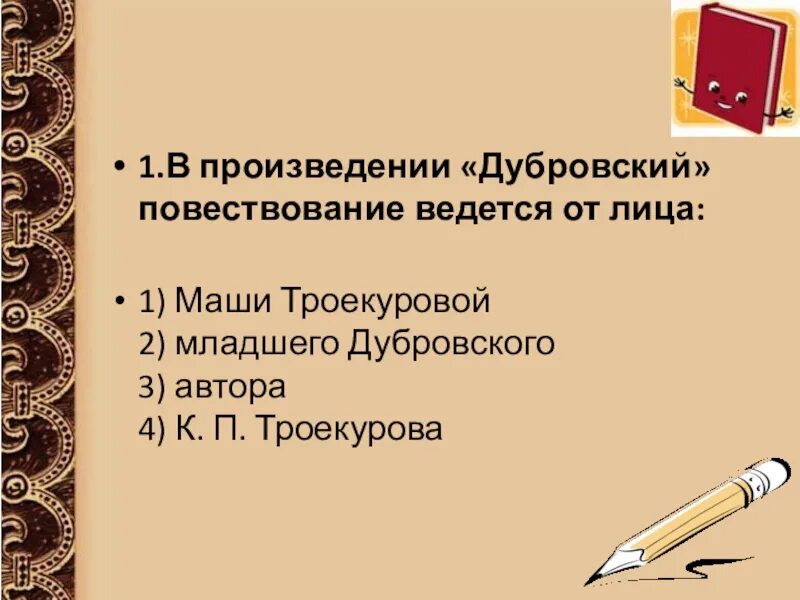 • 1.В произведении «Дубровский» повествование ведется от лица:

• 1) Маши Троекуровой
2) младшего Дубровского
3) автора
4) К. П. Троекурова